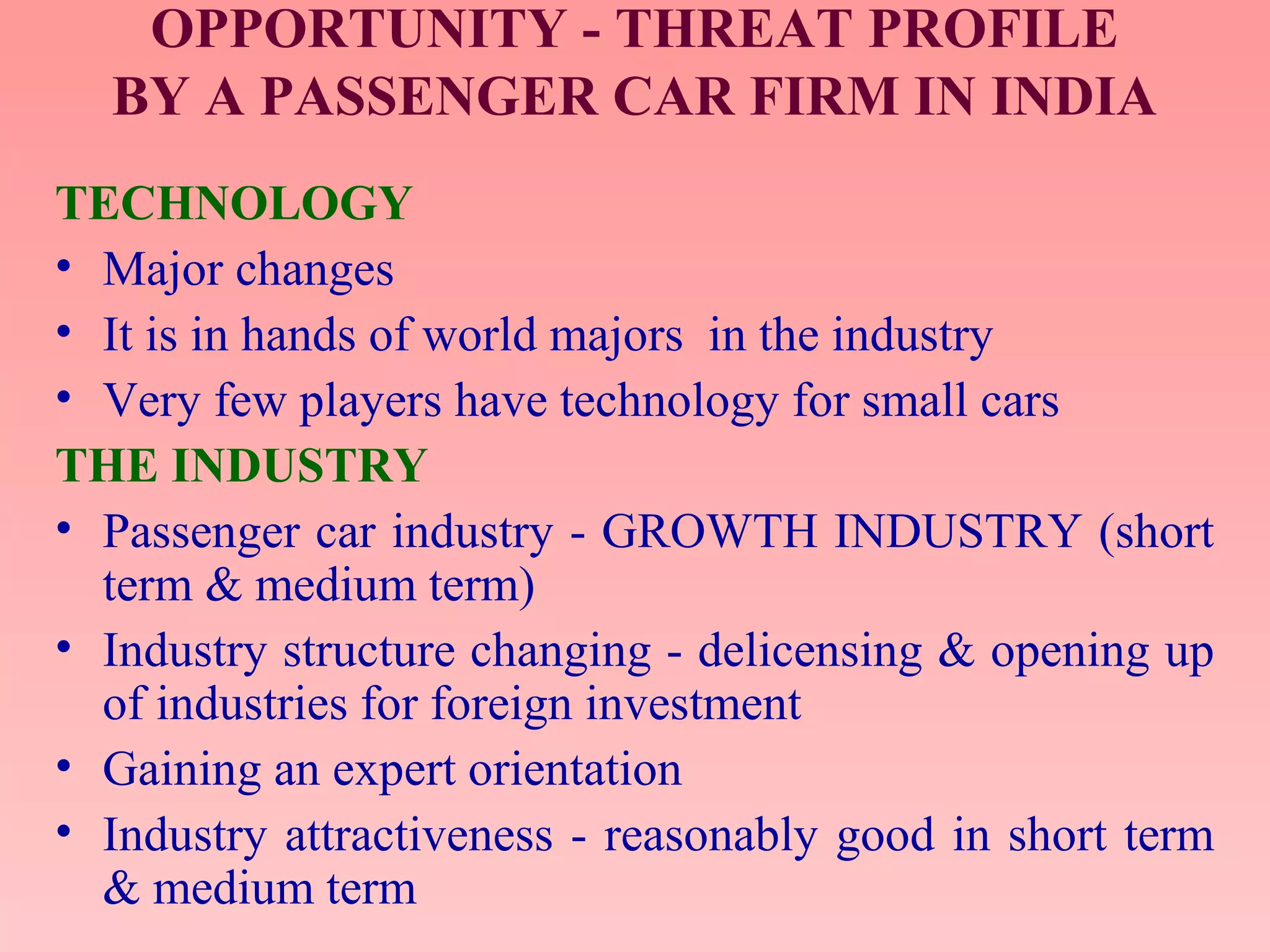 OPPORTUNITY - THREAT PROFILE
BY A PASSENGER CAR FIRM IN INDIA

TECHNOLOGY
• Major changes
• It is in hands of world majors in the industry
• Very few players have technology for small cars

THE INDUSTRY
• Passenger car industry - GROWTH INDUSTRY (short term & medium term)
• Industry structure changing - delicensing & opening up of industries for foreign investment
• Gaining an expert orientation
• Industry attractiveness - reasonably good in short term & medium term